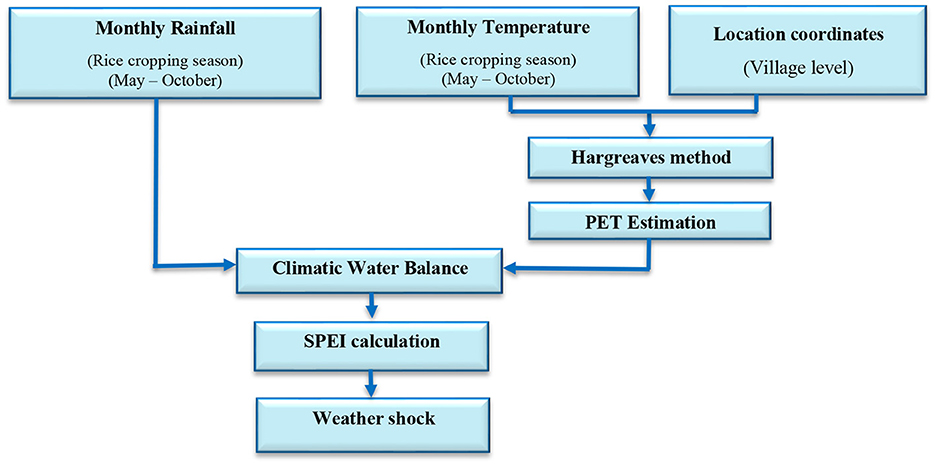 Monthly Rainfall

(Rice cropping season)
(May – October)

Monthly Temperature

(Rice cropping season)
(May – October)

Location coordinates

(Village level)

Hargreaves method

PET Estimation

Climatic Water Balance

SPEI calculation

Weather shock